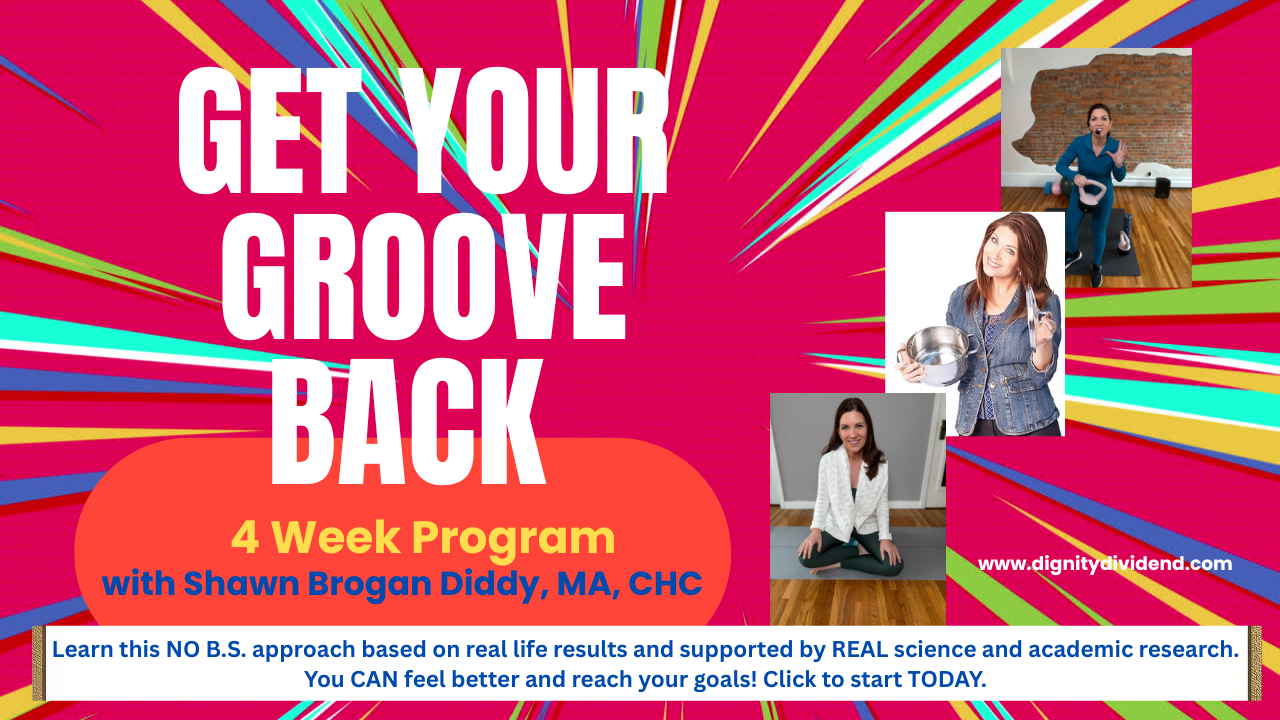 GET YOUR GROOVE BACK

4 Week Program
with Shawn Brogan Diddy, MA, CHC

www.dignitydividend.com

Learn this NO B.S. approach based on real life results and supported by REAL science and academic research. You CAN feel better and reach your goals! Click to start TODAY.